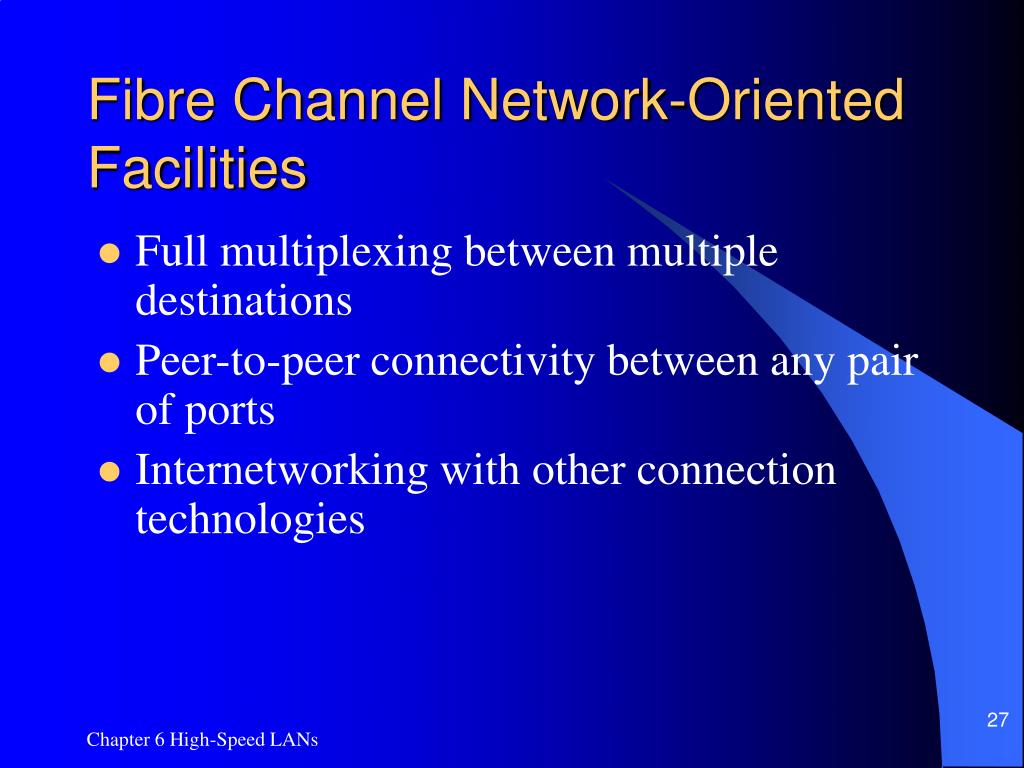 Fibre Channel Network-Oriented Facilities

- Full multiplexing between multiple destinations
- Peer-to-peer connectivity between any pair of ports
- Internetworking with other connection technologies

Chapter 6 High-Speed LANs

27